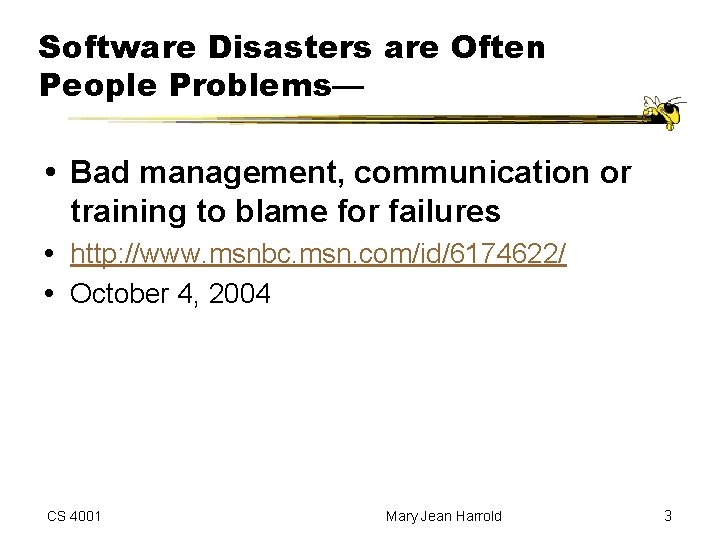 Software Disasters are Often People Problems—

• Bad management, communication or training to blame for failures
• http://www.msnbc.msn.com/id/6174622/
• October 4, 2004

CS 4001 Mary Jean Harrold 3